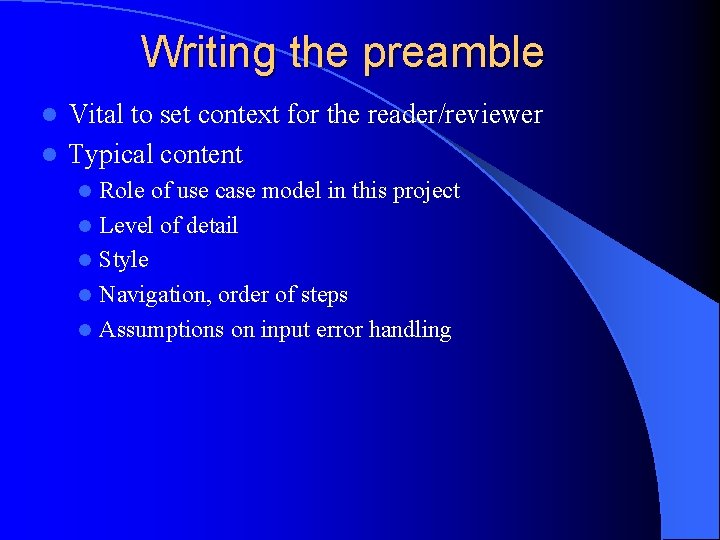 Writing the preamble

- Vital to set context for the reader/reviewer
- Typical content
  - Role of use case model in this project
  - Level of detail
  - Style
  - Navigation, order of steps
  - Assumptions on input error handling